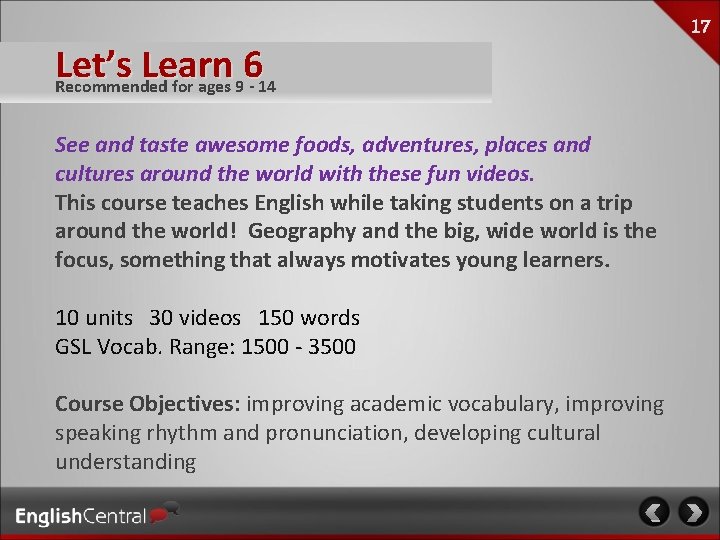 17

Let's Learn 6
Recommended for ages 9 - 14

See and taste awesome foods, adventures, places and cultures around the world with these fun videos.
This course teaches English while taking students on a trip around the world! Geography and the big, wide world is the focus, something that always motivates young learners.

10 units 30 videos 150 words
GSL Vocab. Range: 1500 - 3500

Course Objectives: improving academic vocabulary, improving speaking rhythm and pronunciation, developing cultural understanding

EnglishCentral